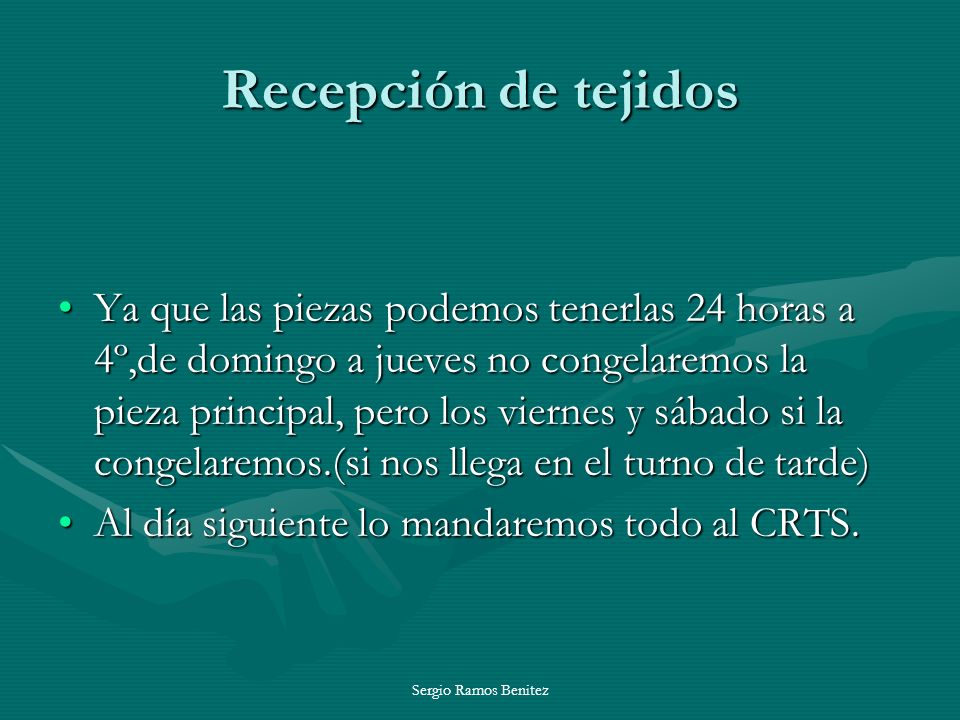 Recepción de tejidos

• Ya que las piezas podemos tenerlas 24 horas a 4º,de domingo a jueves no congelaremos la pieza principal, pero los viernes y sábado si la congelaremos.(si nos llega en el turno de tarde)
• Al día siguiente lo mandaremos todo al CRTS.

Sergio Ramos Benitez